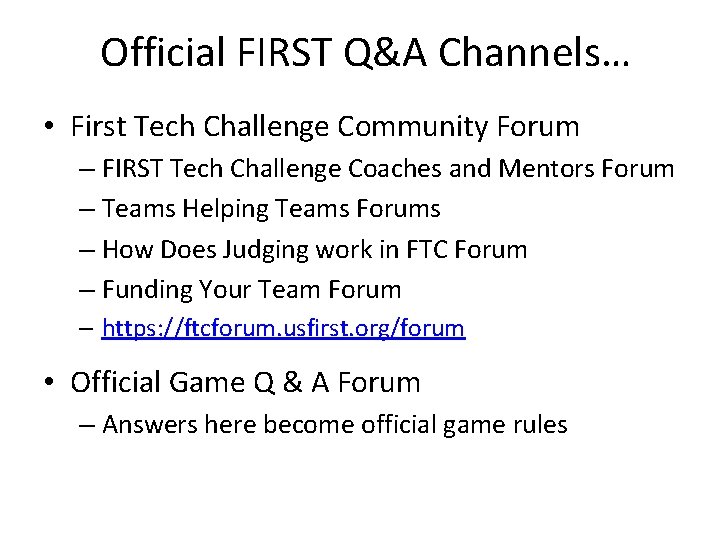 Official FIRST Q&A Channels…

• First Tech Challenge Community Forum
– FIRST Tech Challenge Coaches and Mentors Forum
– Teams Helping Teams Forums
– How Does Judging work in FTC Forum
– Funding Your Team Forum
– https://ftcforum.usfirst.org/forum

• Official Game Q & A Forum
– Answers here become official game rules